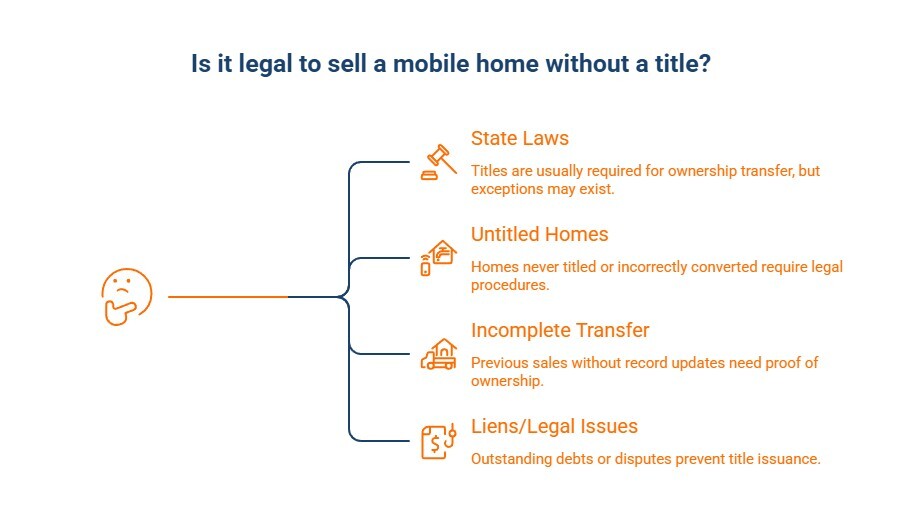 Is it legal to sell a mobile home without a title?

State Laws

Titles are usually required for ownership transfer, but exceptions may exist.

Untitled Homes

Homes never titled or incorrectly converted require legal procedures.

Incomplete Transfer

Previous sales without record updates need proof of ownership.

Liens/Legal Issues

Outstanding debts or disputes prevent title issuance.